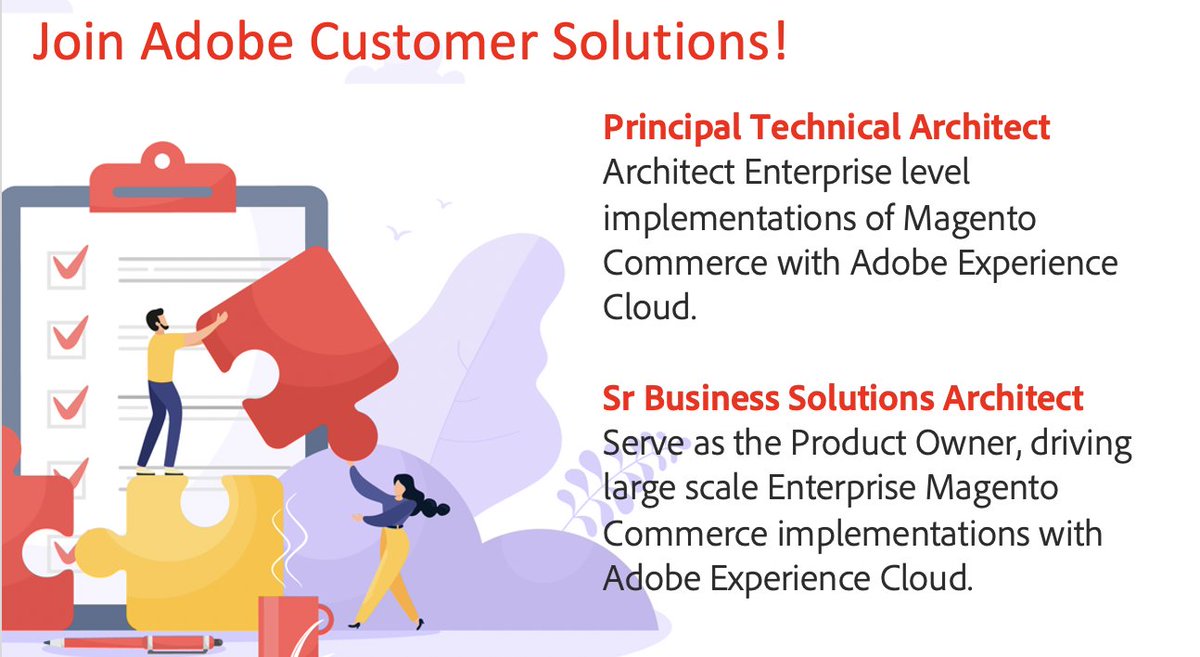 Join Adobe Customer Solutions!

Principal Technical Architect
Architect Enterprise level implementations of Magento Commerce with Adobe Experience Cloud.

Sr Business Solutions Architect
Serve as the Product Owner, driving large scale Enterprise Magento Commerce implementations with Adobe Experience Cloud.